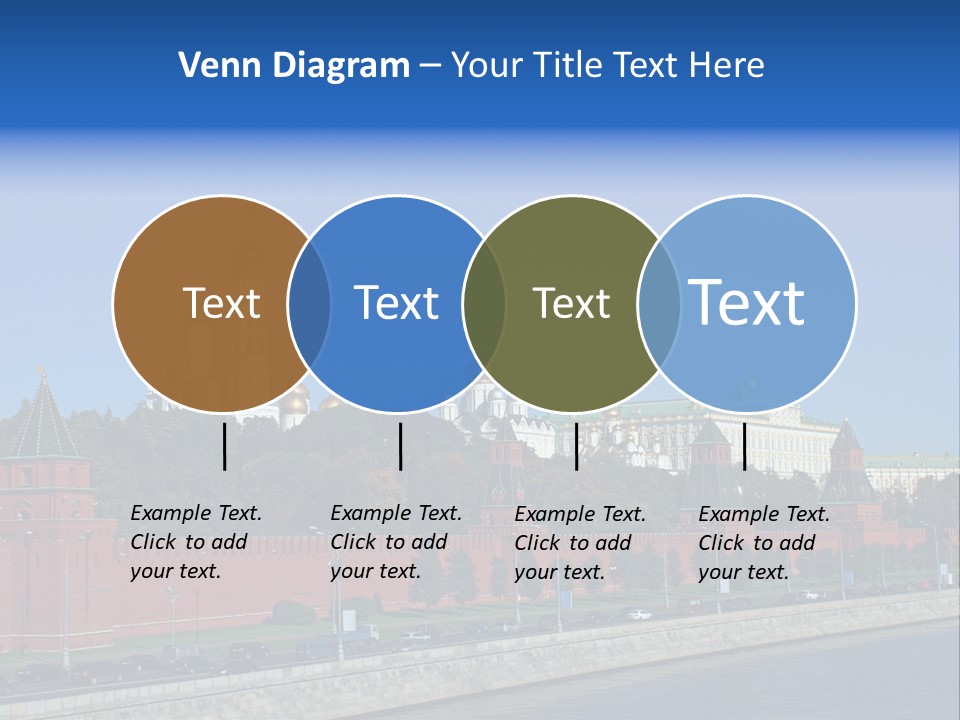 Venn Diagram – Your Title Text Here

Text

Text

Text

Text

Example Text. Click to add your text.

Example Text. Click to add your text.

Example Text. Click to add your text.

Example Text. Click to add your text.